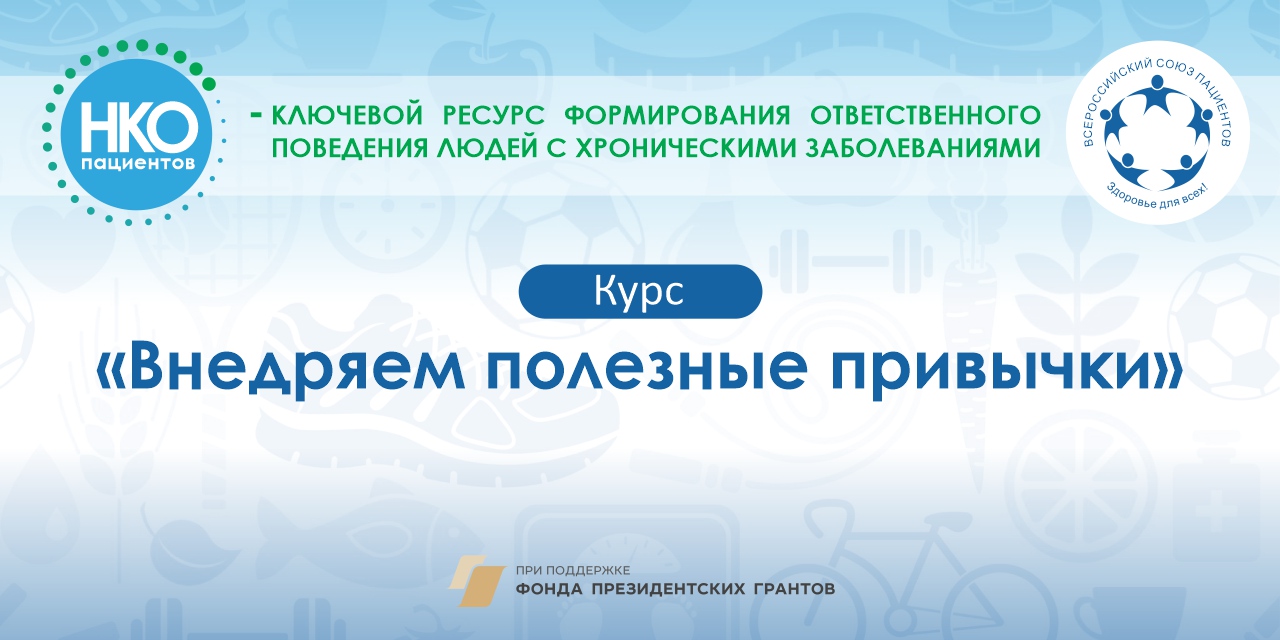 НКО пациентов

- КЛЮЧЕВОЙ РЕСУРС ФОРМИРОВАНИЯ ОТВЕТСТВЕННОГО ПОВЕДЕНИЯ ЛЮДЕЙ С ХРОНИЧЕСКИМИ ЗАБОЛЕВАНИЯМИ

ВСЕРОССИЙСКИЙ СОЮЗ ПАЦИЕНТОВ
Здоровье для всех!

Курс

«Внедряем полезные привычки»

ПРИ ПОДДЕРЖКЕ
ФОНДА ПРЕЗИДЕНТСКИХ ГРАНТОВ